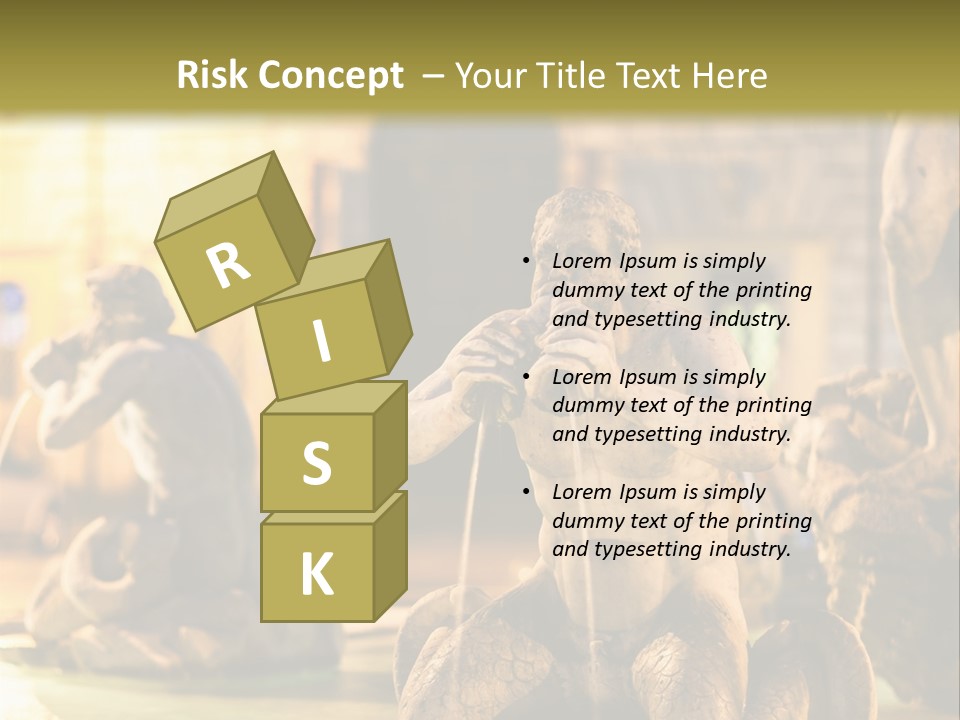 Risk Concept – Your Title Text Here

R
I
S
K

• Lorem Ipsum is simply dummy text of the printing and typesetting industry.

• Lorem Ipsum is simply dummy text of the printing and typesetting industry.

• Lorem Ipsum is simply dummy text of the printing and typesetting industry.